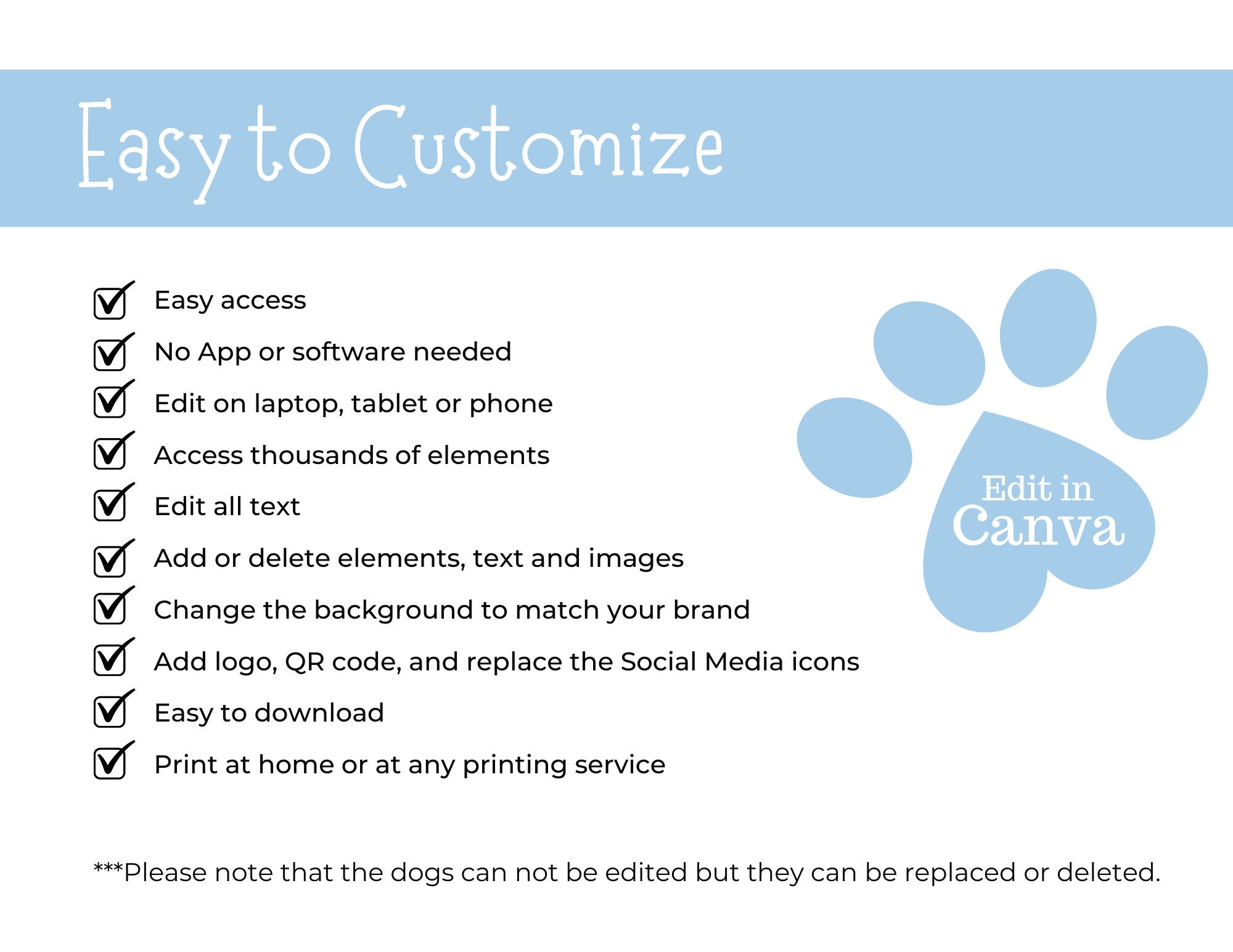 Easy to Customize

Easy access

No App or software needed

Edit on laptop, tablet or phone

Access thousands of elements

Edit all text

Add or delete elements, text and images

Change the background to match your brand

Add logo, QR code, and replace the Social Media icons

Easy to download

Print at home or at any printing service

Edit in Canva

***Please note that the dogs can not be edited but they can be replaced or deleted.